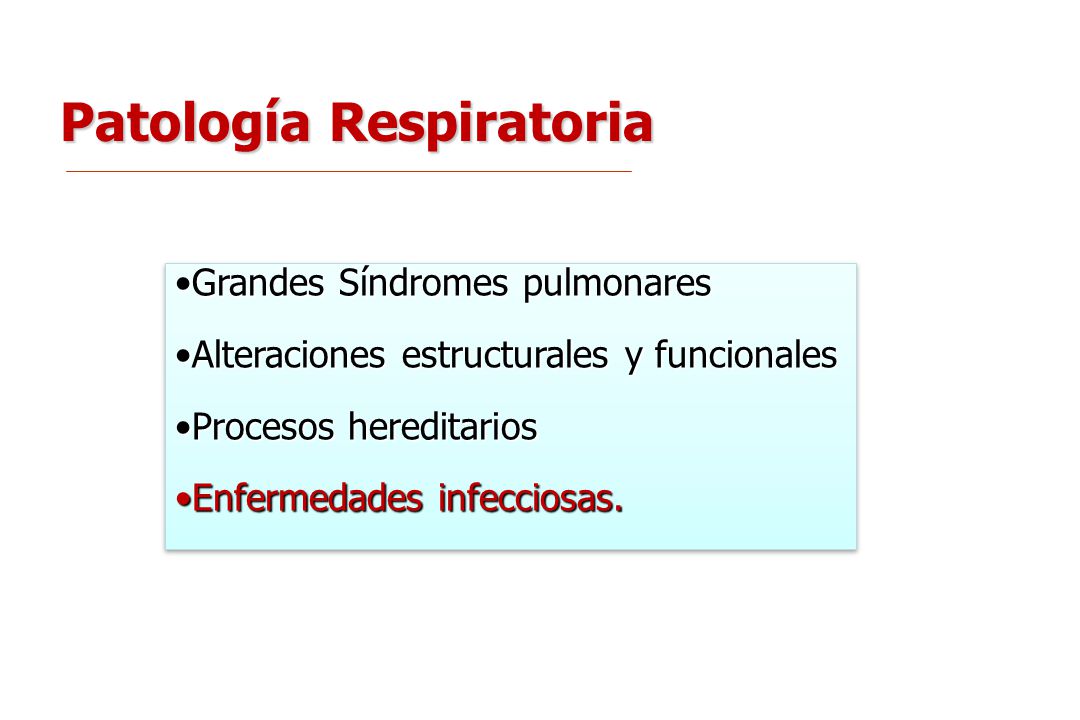 Patología Respiratoria

•Grandes Síndromes pulmonares

•Alteraciones estructurales y funcionales

•Procesos hereditarios

•Enfermedades infecciosas.